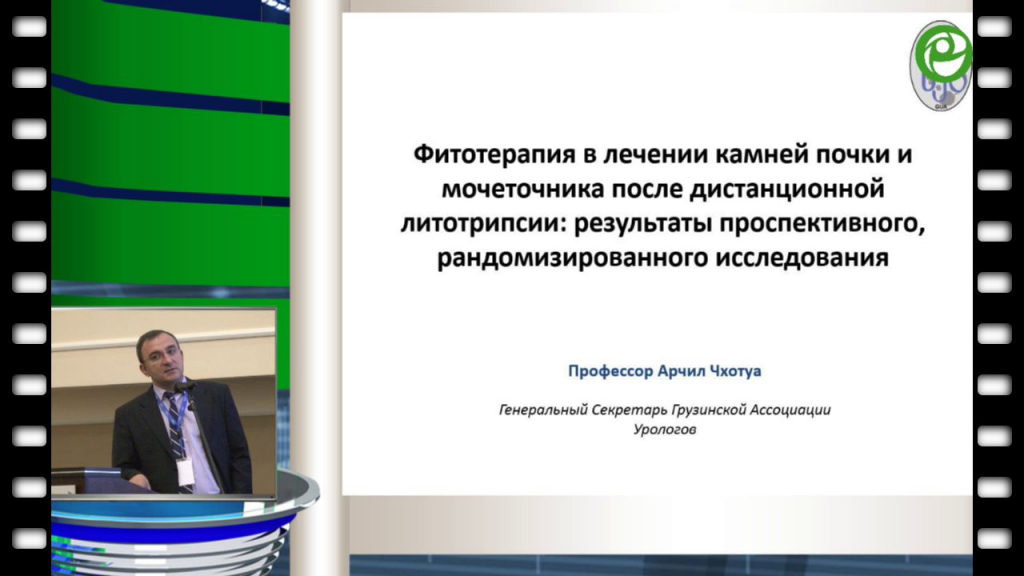 Фитотерапия в лечении камней почки и мочеточника после дистанционной литотрипсии: результаты проспективного, рандомизированного исследования

Профессор Арчил Чхотуа

Генеральный Секретарь Грузинской Ассоциации Урологов